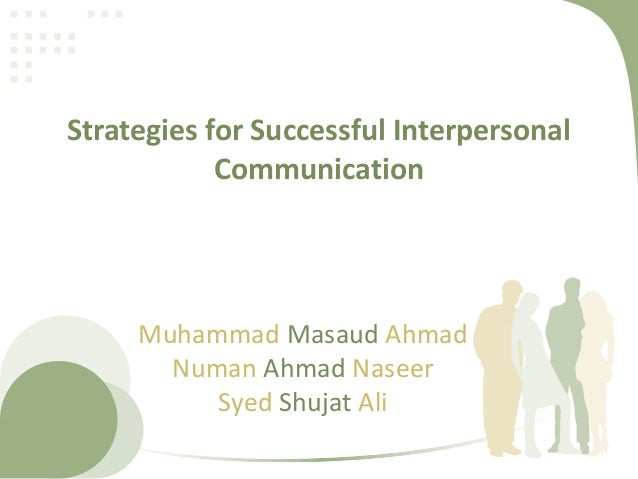 Strategies for Successful Interpersonal Communication

Muhammad Masaud Ahmad
Numan Ahmad Naseer
Syed Shujat Ali